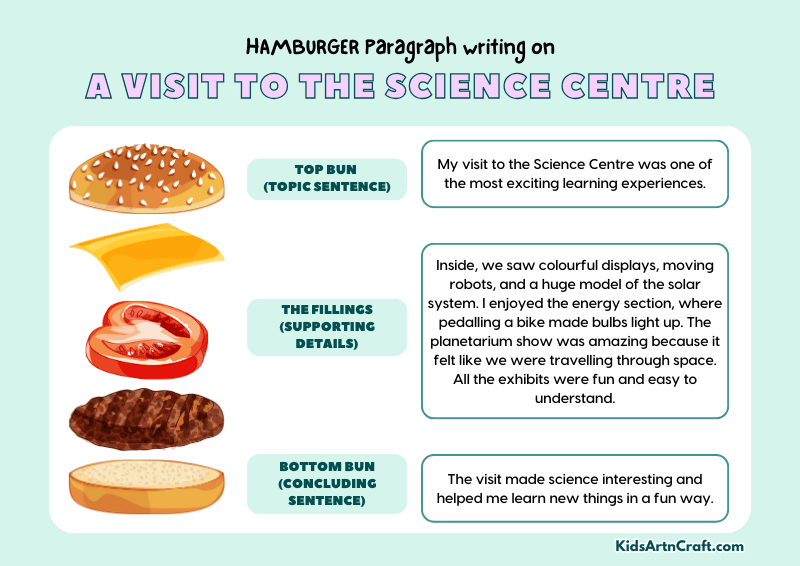 HAMBURGER Paragraph writing on

A VISIT TO THE SCIENCE CENTRE

TOP BUN (TOPIC SENTENCE)

My visit to the Science Centre was one of the most exciting learning experiences.

THE FILLINGS (SUPPORTING DETAILS)

Inside, we saw colourful displays, moving robots, and a huge model of the solar system. I enjoyed the energy section, where pedalling a bike made bulbs light up. The planetarium show was amazing because it felt like we were travelling through space. All the exhibits were fun and easy to understand.

BOTTOM BUN (CONCLUDING SENTENCE)

The visit made science interesting and helped me learn new things in a fun way.

KidsArtnCraft.com